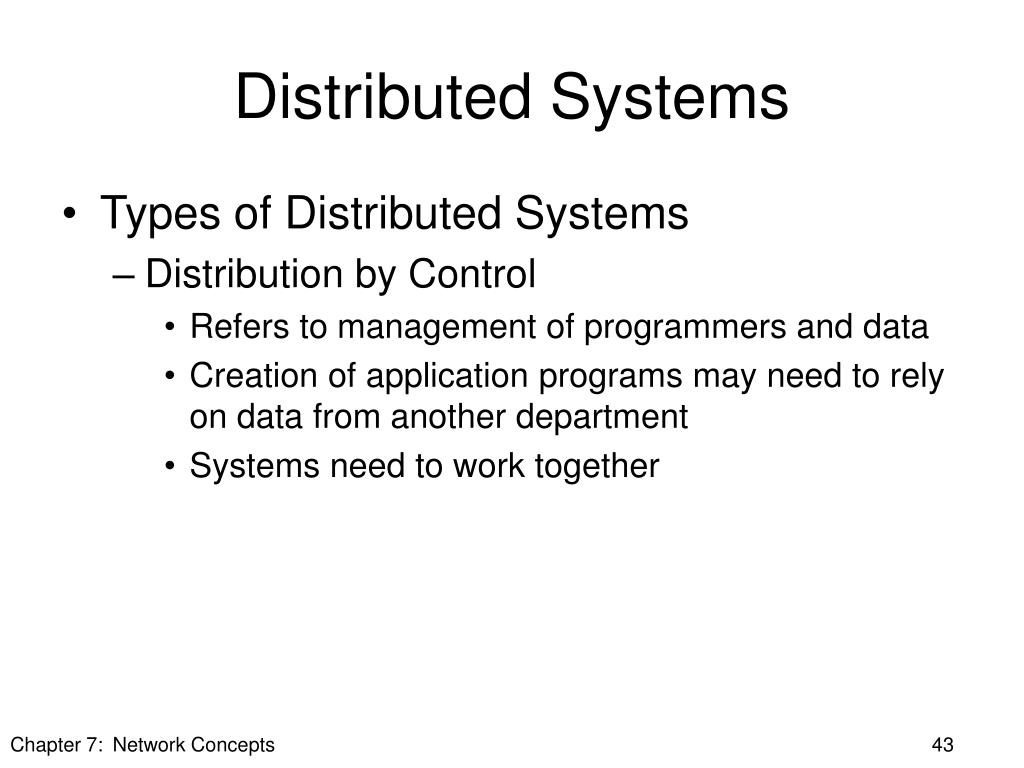 Distributed Systems

• Types of Distributed Systems
– Distribution by Control
• Refers to management of programmers and data
• Creation of application programs may need to rely on data from another department
• Systems need to work together

Chapter 7: Network Concepts

43